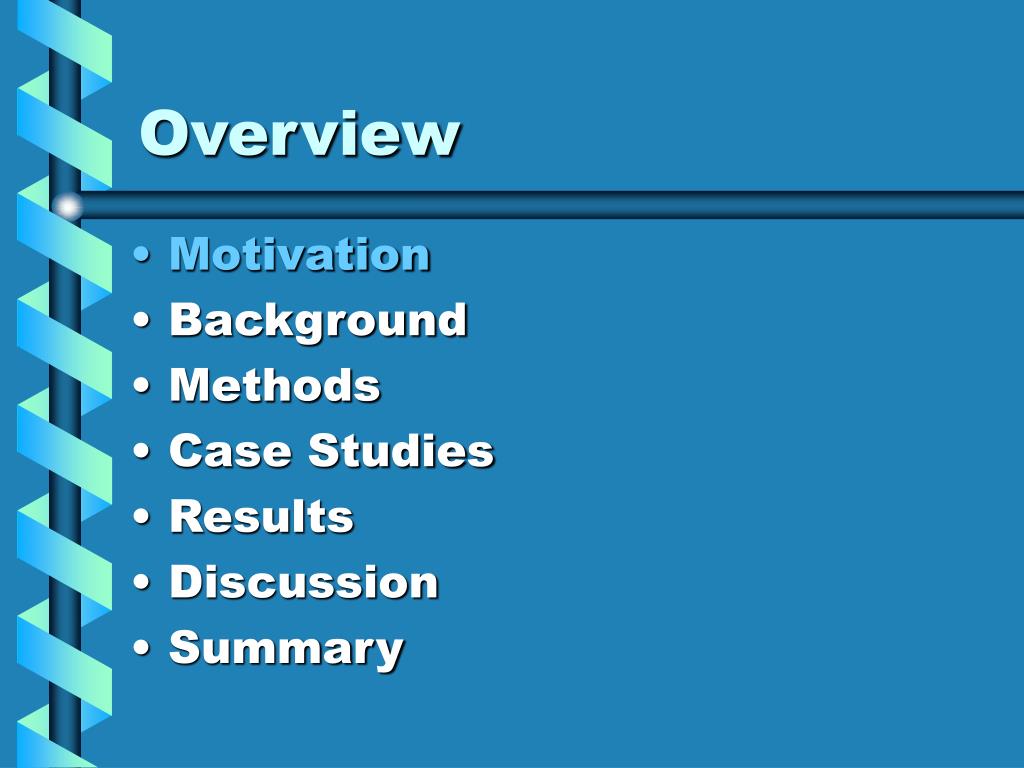 Overview

• Motivation
• Background
• Methods
• Case Studies
• Results
• Discussion
• Summary